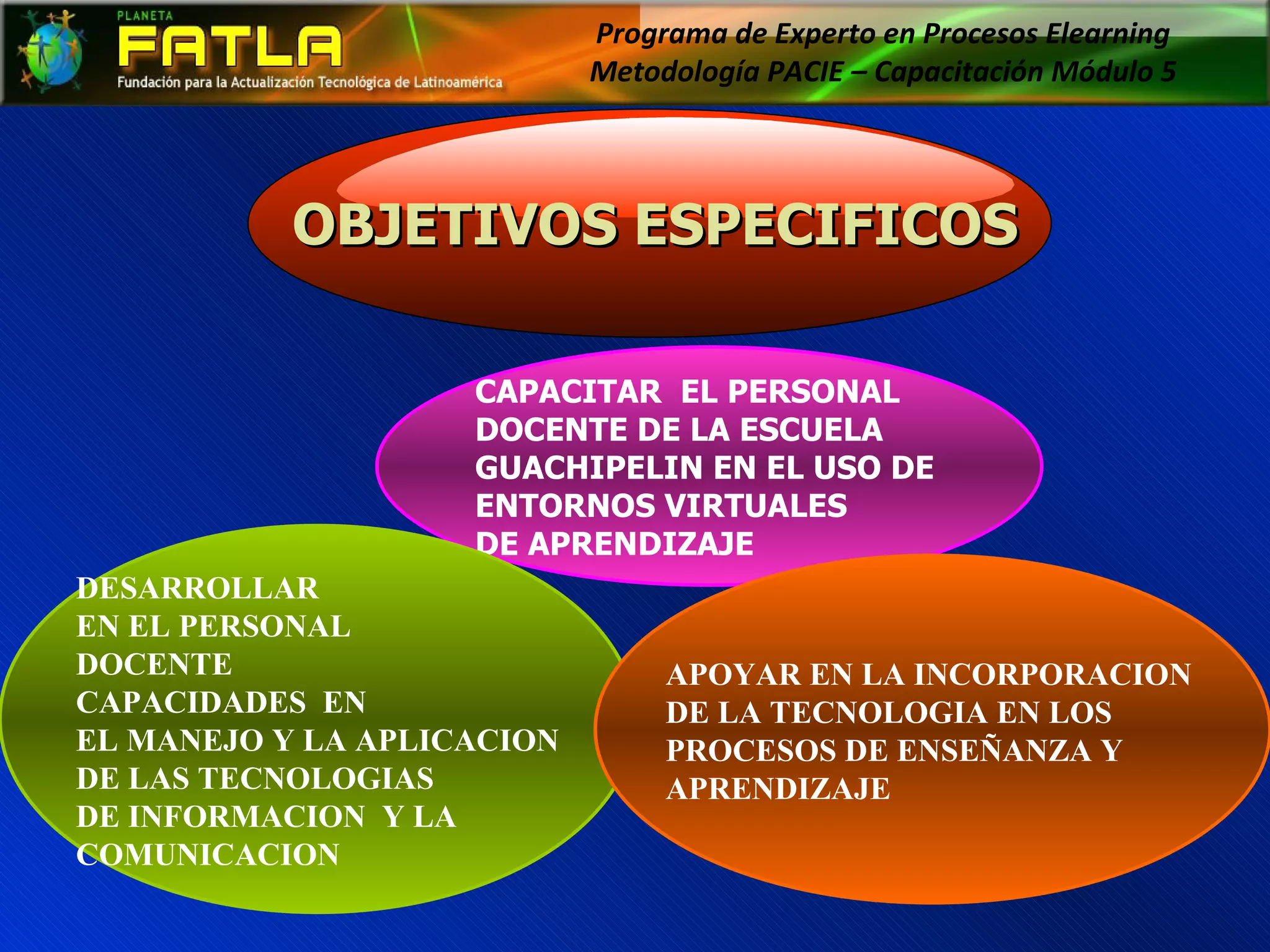 PLANETA
FATLA
Fundación para la Actualización Tecnológica de Latinoamérica

Programa de Experto en Procesos Elearning
Metodología PACIE – Capacitación Módulo 5

OBJETIVOS ESPECIFICOS

CAPACITAR EL PERSONAL DOCENTE DE LA ESCUELA GUACHIPELIN EN EL USO DE ENTORNOS VIRTUALES DE APRENDIZAJE

DESARROLLAR EN EL PERSONAL DOCENTE CAPACIDADES EN EL MANEJO Y LA APLICACION DE LAS TECNOLOGIAS DE INFORMACION Y LA COMUNICACION

APOYAR EN LA INCORPORACION DE LA TECNOLOGIA EN LOS PROCESOS DE ENSEÑANZA Y APRENDIZAJE